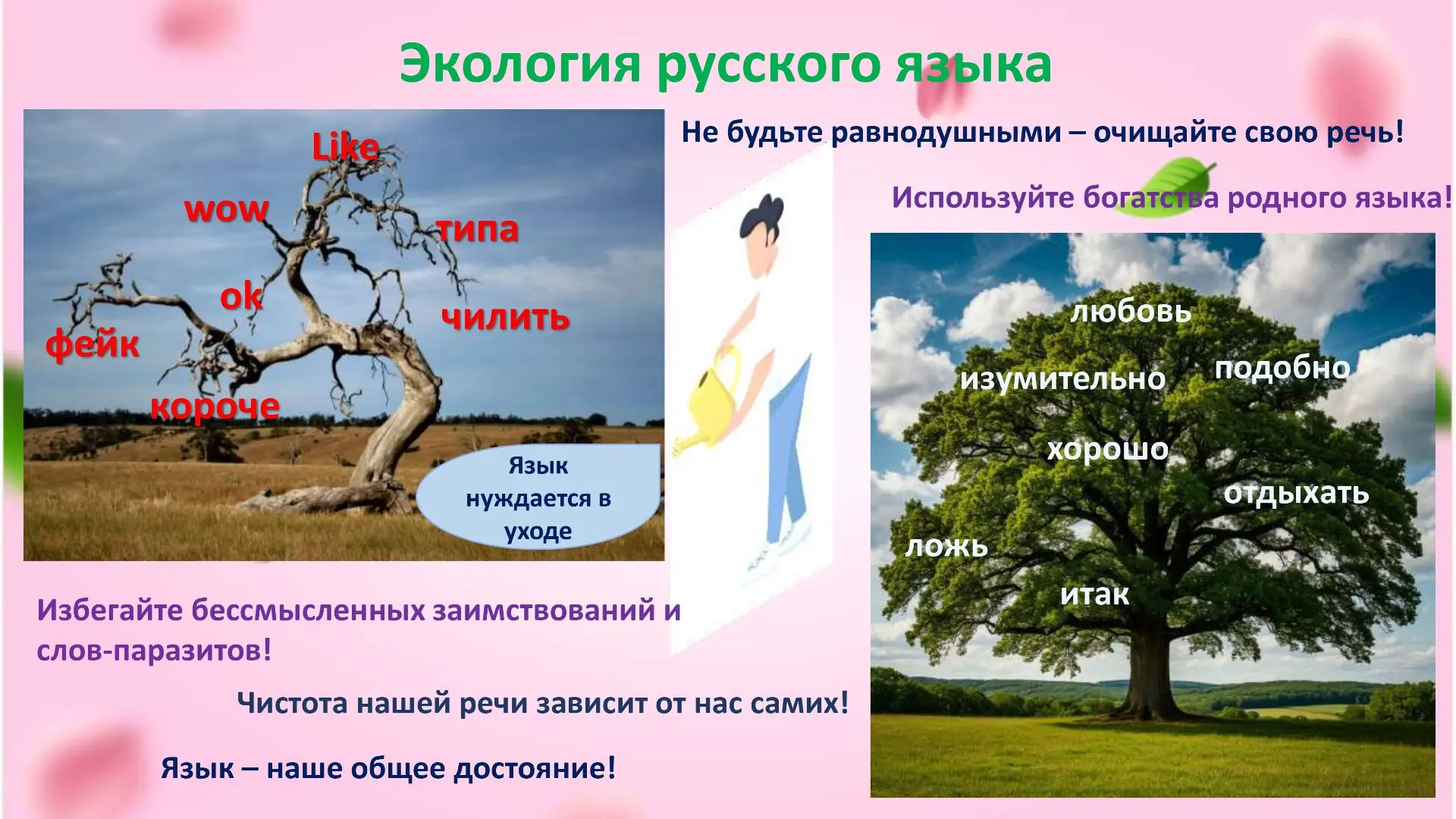 Экология русского языка

Like

wow

типа

ok

чилить

фейк

короче

Язык нуждается в уходе

Не будьте равнодушными – очищайте свою речь!

Используйте богатства родного языка!

любовь

изумительно

подобно

хорошо

отдыхать

ложь

итак

Избегайте бессмысленных заимствований и слов-паразитов!

Чистота нашей речи зависит от нас самих!

Язык – наше общее достояние!